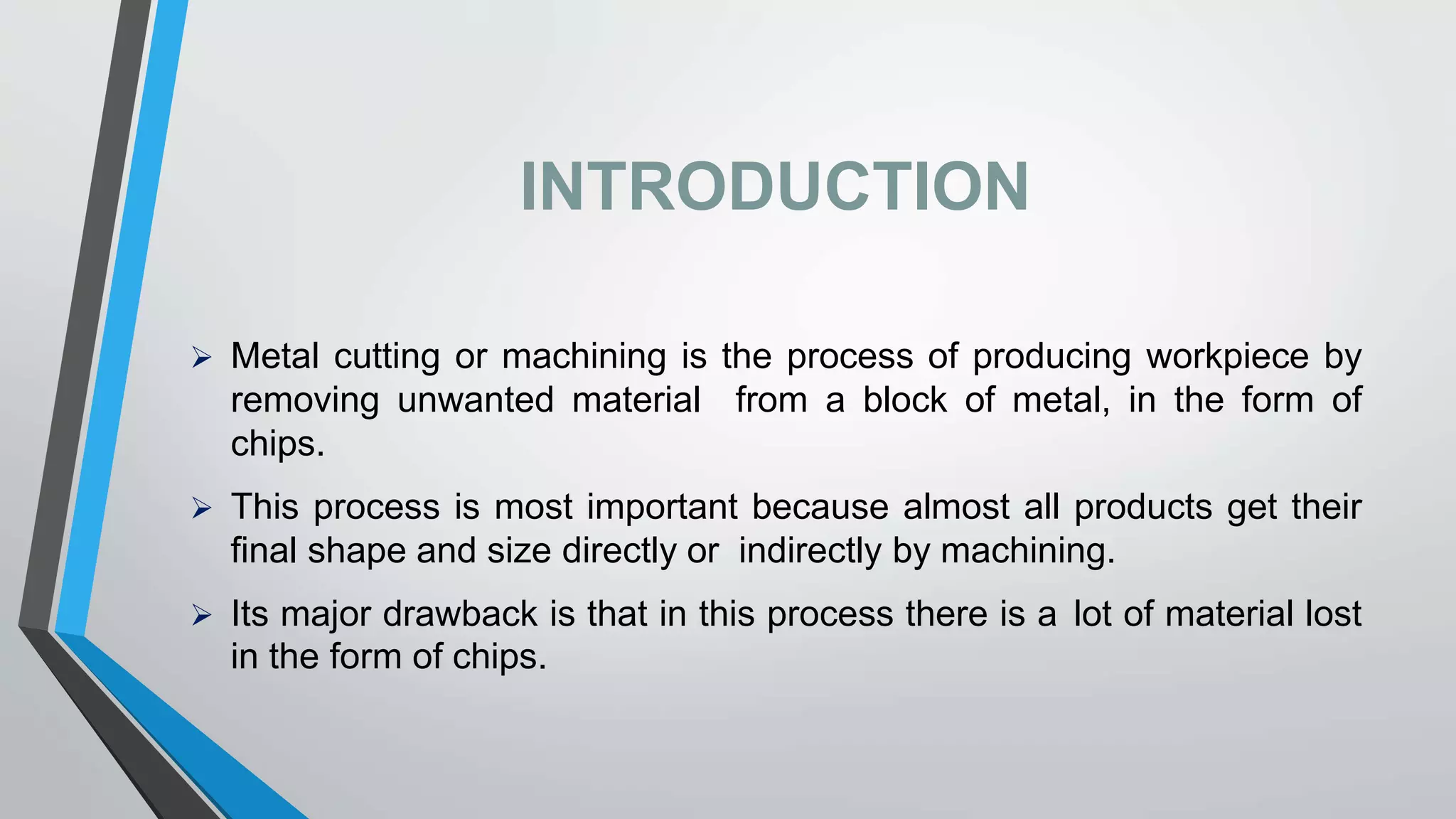 INTRODUCTION

➢ Metal cutting or machining is the process of producing workpiece by removing unwanted material from a block of metal, in the form of chips.

➢ This process is most important because almost all products get their final shape and size directly or indirectly by machining.

➢ Its major drawback is that in this process there is a lot of material lost in the form of chips.